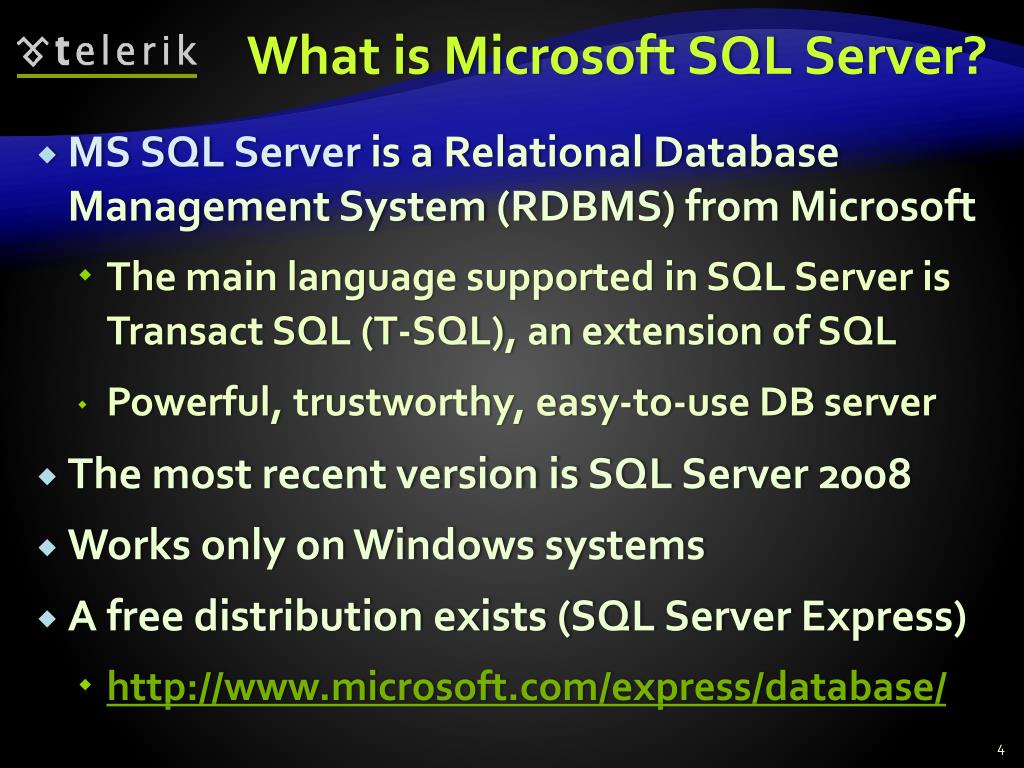 telerik

What is Microsoft SQL Server?

MS SQL Server is a Relational Database Management System (RDBMS) from Microsoft

The main language supported in SQL Server is Transact SQL (T-SQL), an extension of SQL

Powerful, trustworthy, easy-to-use DB server

The most recent version is SQL Server 2008

Works only on Windows systems

A free distribution exists (SQL Server Express)

http://www.microsoft.com/express/database/

4